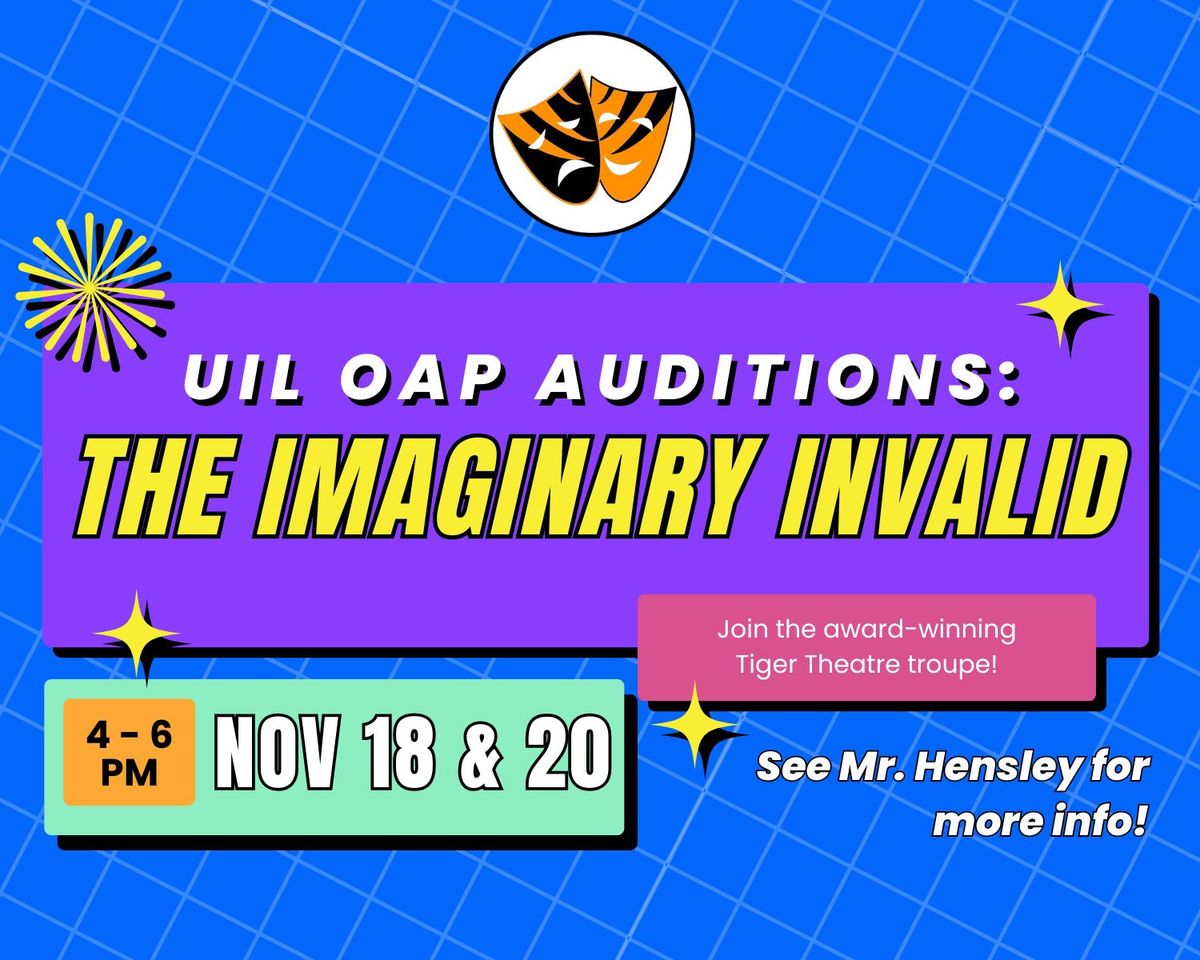 UIL OAP AUDITIONS:
THE IMAGINARY INVALID

Join the award-winning Tiger Theatre troupe!

4 - 6 PM

NOV 18 & 20

See Mr. Hensley for more info!